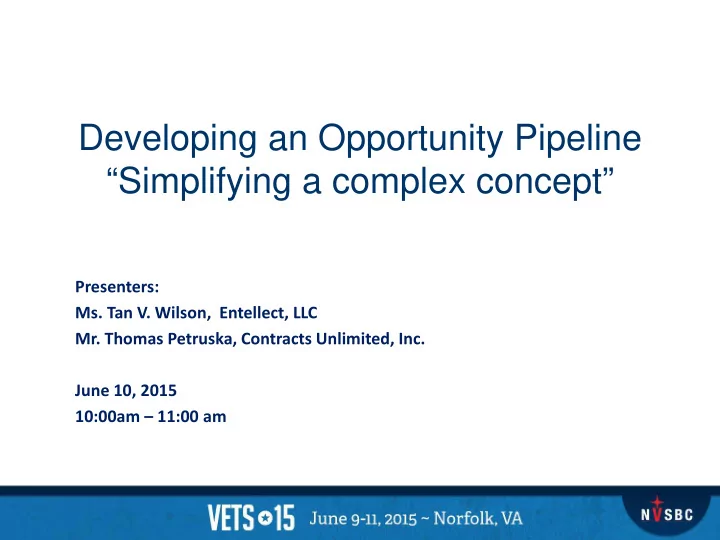 Developing an Opportunity Pipeline
“Simplifying a complex concept”

Presenters:
Ms. Tan V. Wilson, Entellect, LLC
Mr. Thomas Petruska, Contracts Unlimited, Inc.

June 10, 2015
10:00am – 11:00 am

VETS 15 June 9-11, 2015 ~ Norfolk, VA

NVSBC